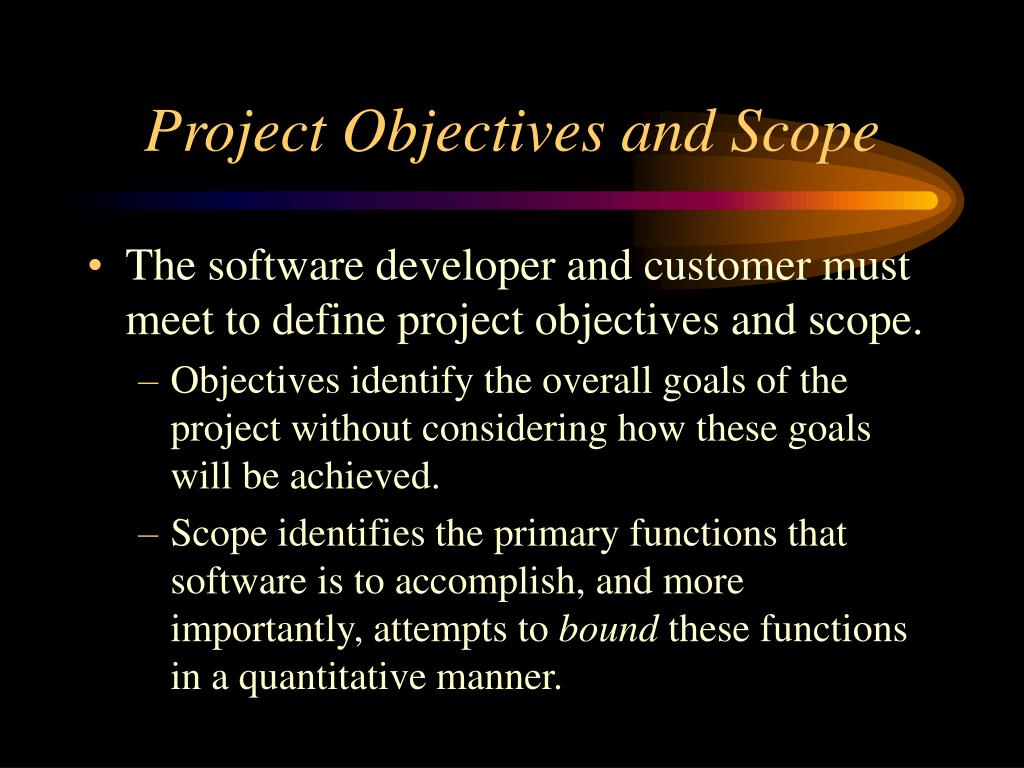 Project Objectives and Scope

• The software developer and customer must meet to define project objectives and scope.

– Objectives identify the overall goals of the project without considering how these goals will be achieved.

– Scope identifies the primary functions that software is to accomplish, and more importantly, attempts to bound these functions in a quantitative manner.